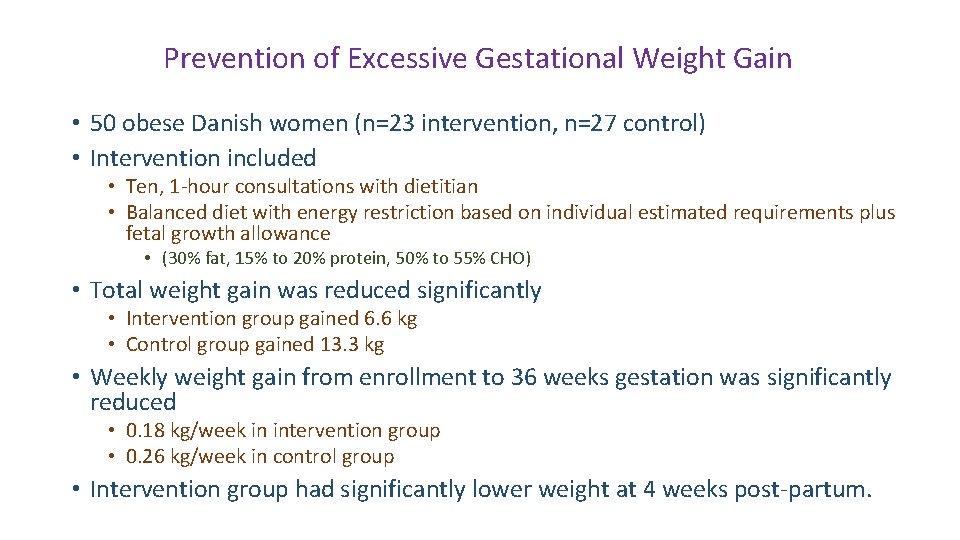 Prevention of Excessive Gestational Weight Gain

• 50 obese Danish women (n=23 intervention, n=27 control)
• Intervention included
  • Ten, 1-hour consultations with dietitian
  • Balanced diet with energy restriction based on individual estimated requirements plus fetal growth allowance
    • (30% fat, 15% to 20% protein, 50% to 55% CHO)
• Total weight gain was reduced significantly
  • Intervention group gained 6.6 kg
  • Control group gained 13.3 kg
• Weekly weight gain from enrollment to 36 weeks gestation was significantly reduced
  • 0.18 kg/week in intervention group
  • 0.26 kg/week in control group
• Intervention group had significantly lower weight at 4 weeks post-partum.